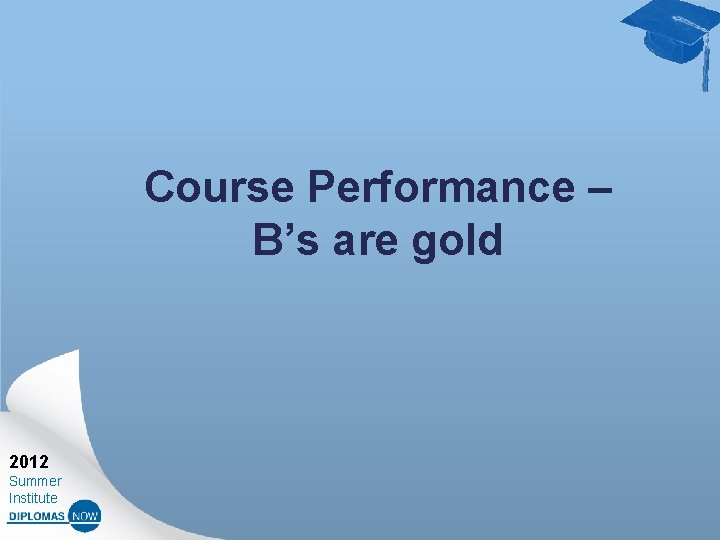 Course Performance – B’s are gold

2012
Summer
Institute
DIPLOMAS NOW